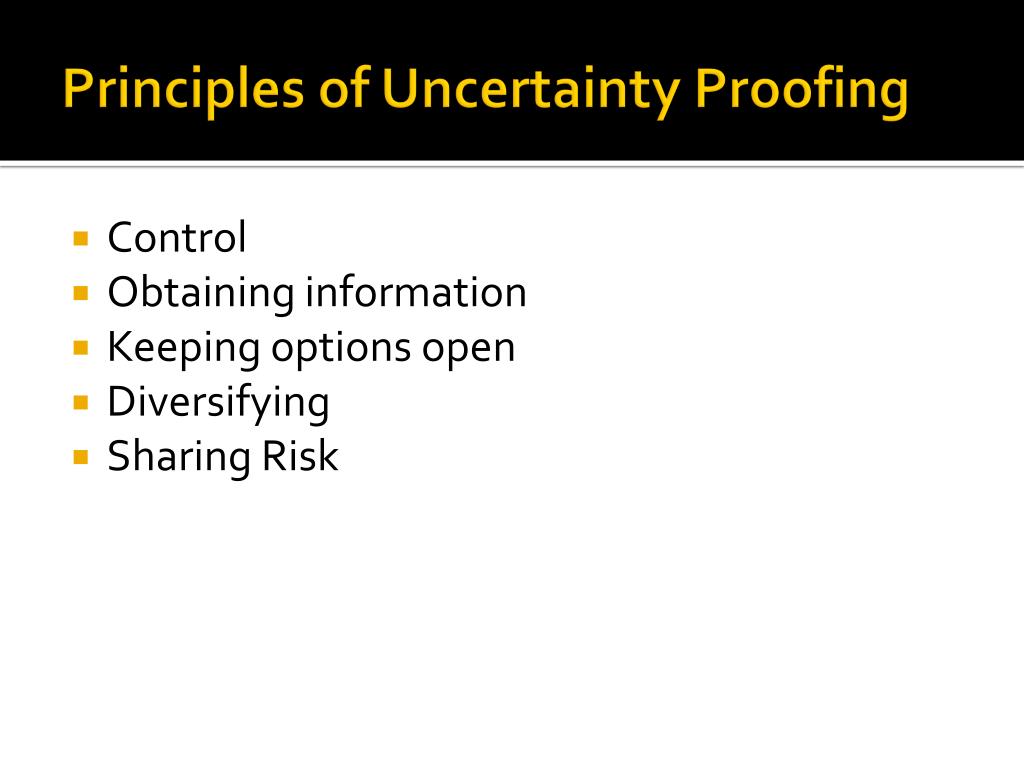 Principles of Uncertainty Proofing

- Control
- Obtaining information
- Keeping options open
- Diversifying
- Sharing Risk